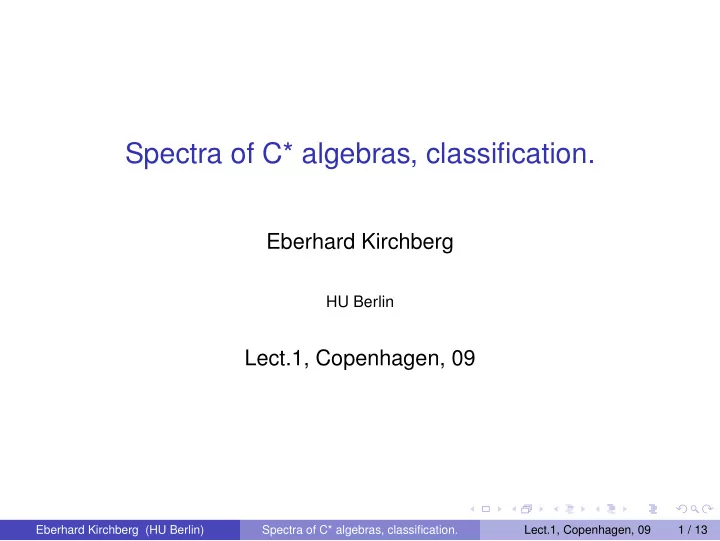 Spectra of C* algebras, classification.

Eberhard Kirchberg

HU Berlin

Lect.1, Copenhagen, 09

Eberhard Kirchberg (HU Berlin) Spectra of C* algebras, classification. Lect.1, Copenhagen, 09 1 / 13